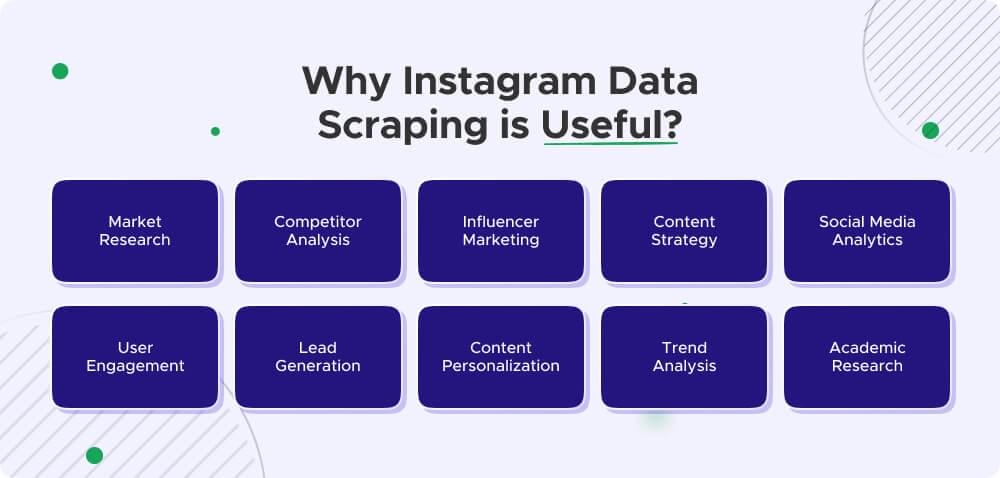 Why Instagram Data Scraping is Useful?

Market Research

Competitor Analysis

Influencer Marketing

Content Strategy

Social Media Analytics

User Engagement

Lead Generation

Content Personalization

Trend Analysis

Academic Research